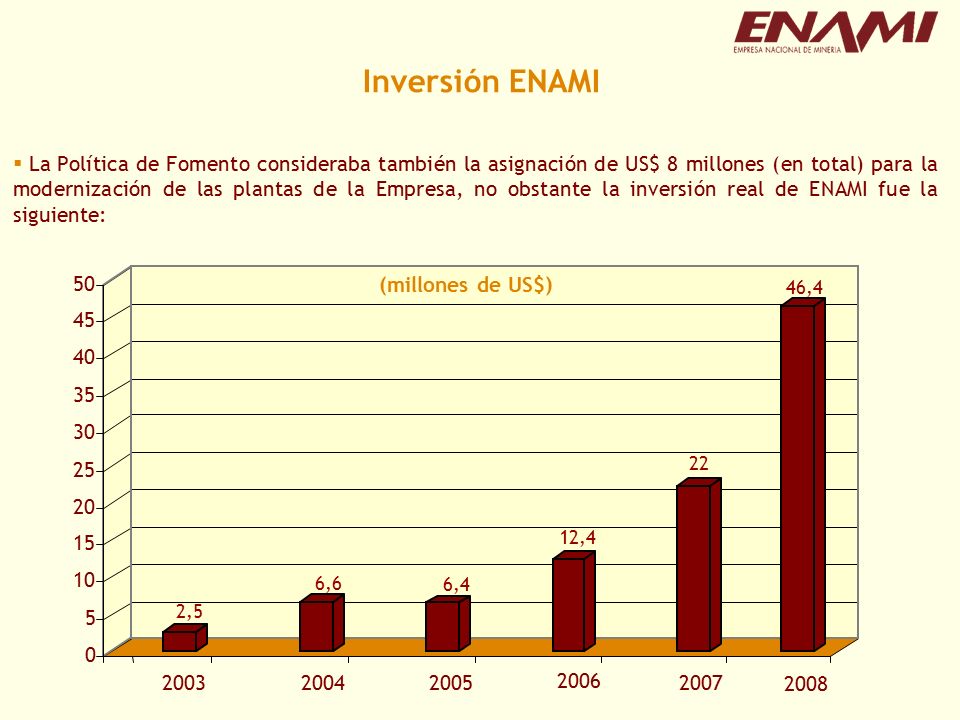 ENAMI
EMPRESA NACIONAL DE MINERIA

Inversión ENAMI

▪ La Política de Fomento consideraba también la asignación de US$ 8 millones (en total) para la modernización de las plantas de la Empresa, no obstante la inversión real de ENAMI fue la siguiente:

(millones de US$)

50
45
40
35
30
25
20
15
10
5
0

2,5
6,6
6,4
12,4
22
46,4

2003
2004
2005
2006
2007
2008